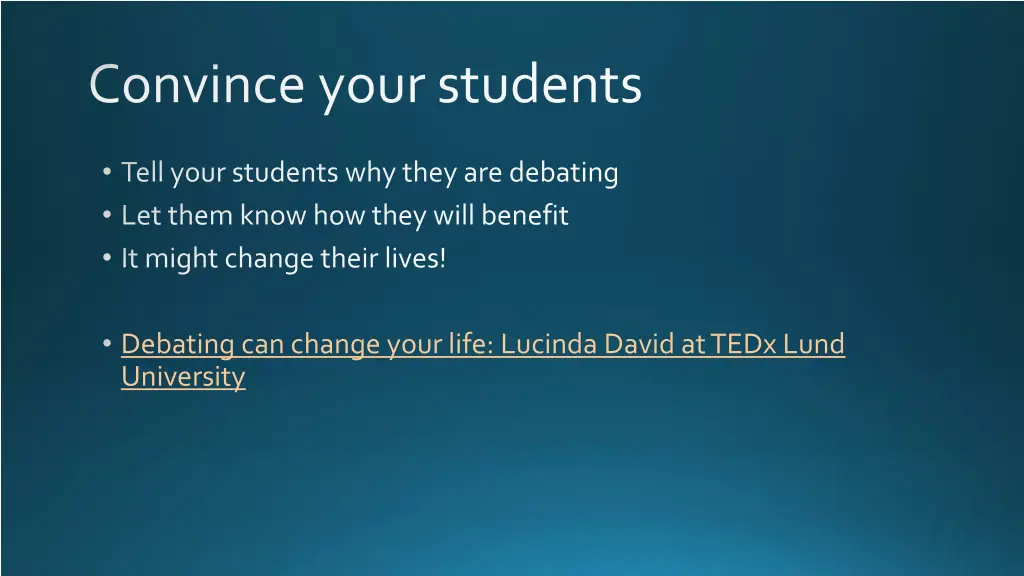 Convince your students

• Tell your students why they are debating
• Let them know how they will benefit
• It might change their lives!

• Debating can change your life: Lucinda David at TEDx Lund University